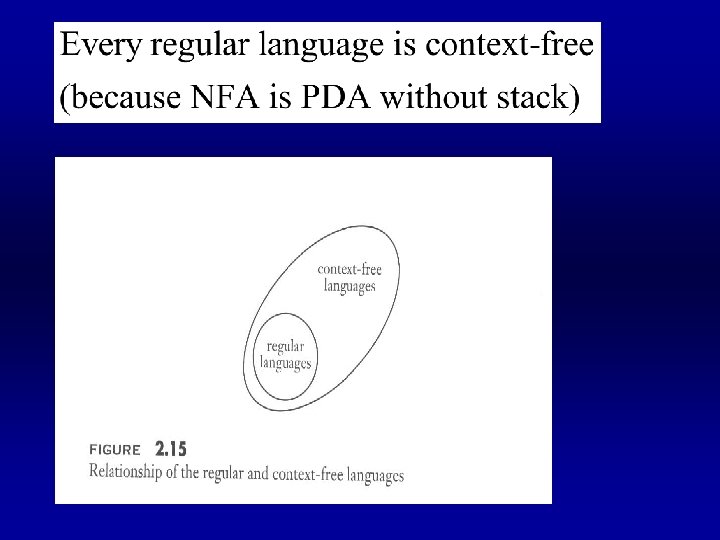 Every regular language is context-free
(because NFA is PDA without stack)

context-free languages

regular languages

FIGURE 2.15
Relationship of the regular and context-free languages